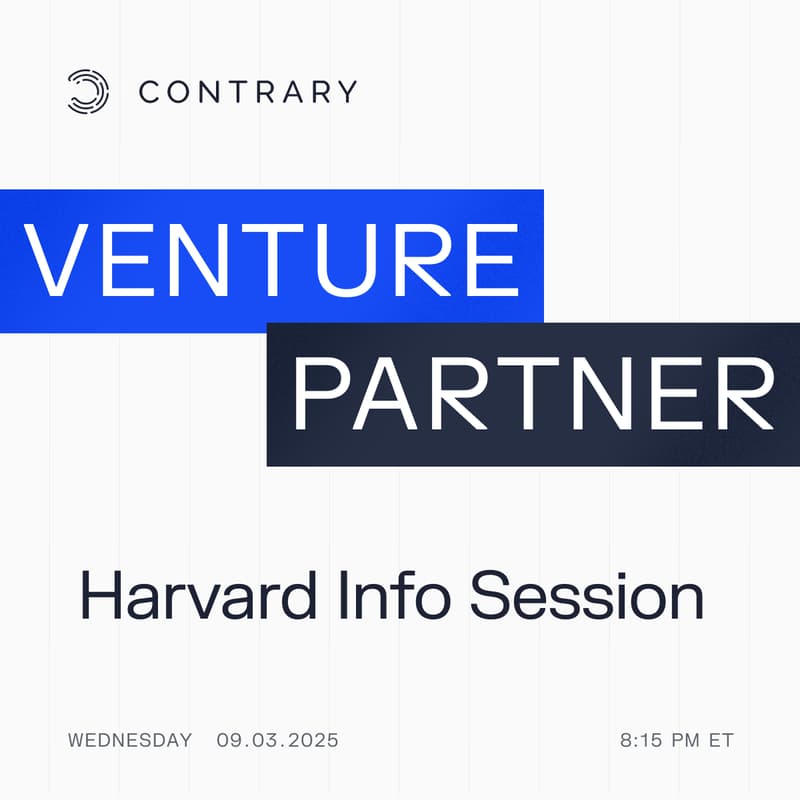 CONTRARY

VENTURE
PARTNER

Harvard Info Session

WEDNESDAY 09.03.2025

8:15 PM ET